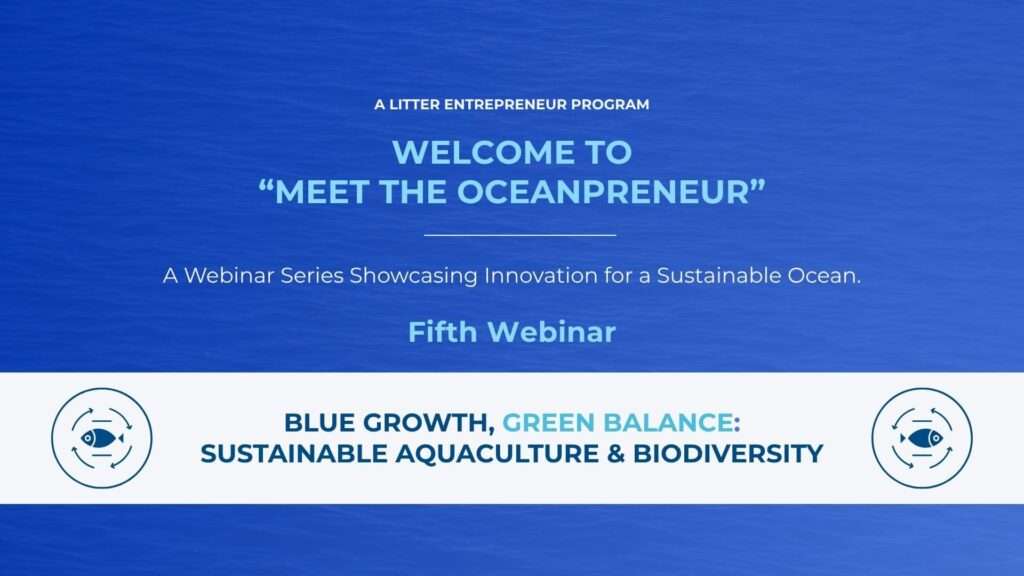 A LITTER ENTREPRENEUR PROGRAM

WELCOME TO
“MEET THE OCEANPRENEUR”

A Webinar Series Showcasing Innovation for a Sustainable Ocean.

Fifth Webinar

BLUE GROWTH, GREEN BALANCE:
SUSTAINABLE AQUACULTURE & BIODIVERSITY